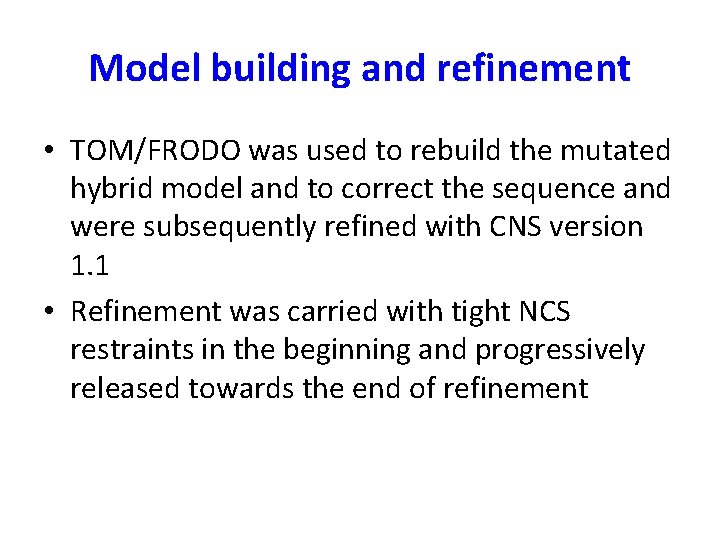 Model building and refinement

• TOM/FRODO was used to rebuild the mutated hybrid model and to correct the sequence and were subsequently refined with CNS version 1.1

• Refinement was carried with tight NCS restraints in the beginning and progressively released towards the end of refinement